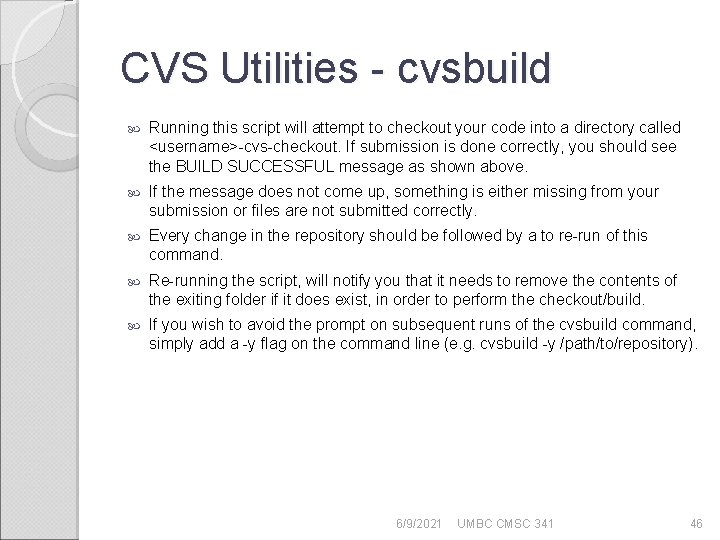 CVS Utilities - cvsbuild

Running this script will attempt to checkout your code into a directory called <username>-cvs-checkout. If submission is done correctly, you should see the BUILD SUCCESSFUL message as shown above.

If the message does not come up, something is either missing from your submission or files are not submitted correctly.

Every change in the repository should be followed by a to re-run of this command.

Re-running the script, will notify you that it needs to remove the contents of the exiting folder if it does exist, in order to perform the checkout/build.

If you wish to avoid the prompt on subsequent runs of the cvsbuild command, simply add a -y flag on the command line (e.g. cvsbuild -y /path/to/repository).

6/9/2021 UMBC CMSC 341 46